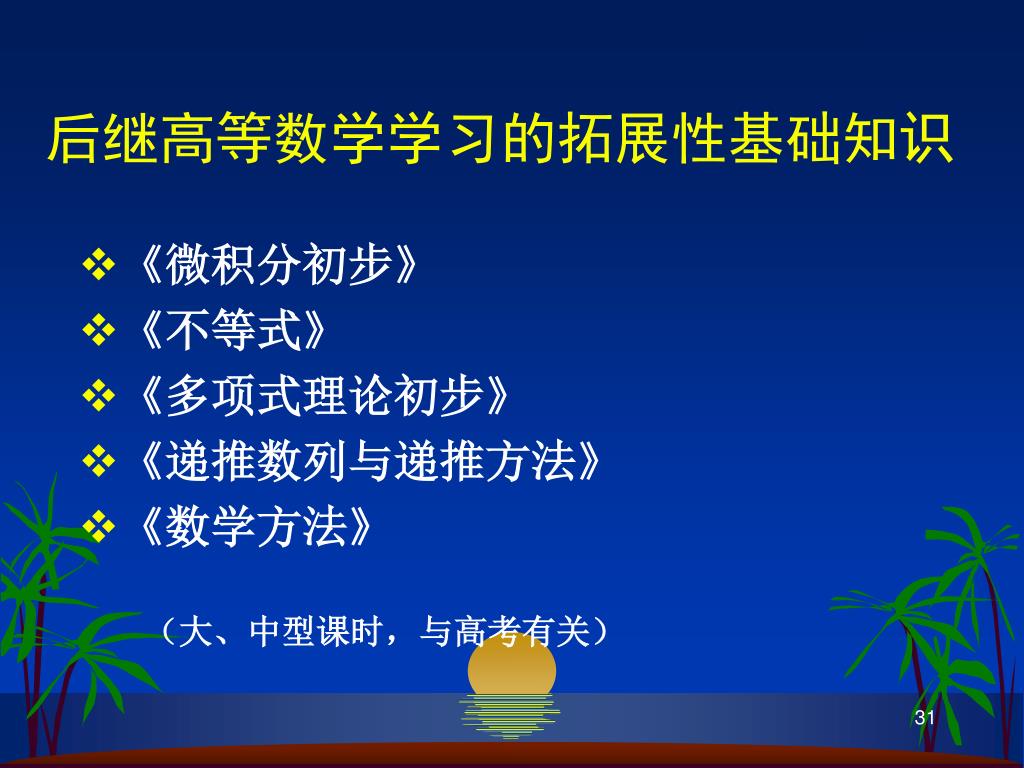 后继高等数学学习的拓展性基础知识

❖《微积分初步》
❖《不等式》
❖《多项式理论初步》
❖《递推数列与递推方法》
❖《数学方法》

（大、中型课时，与高考有关）

31